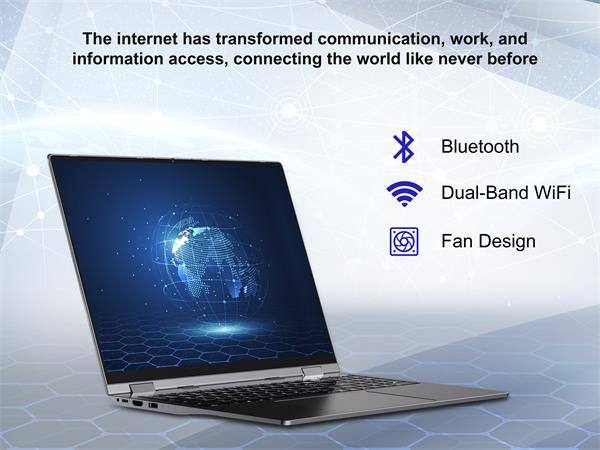 The internet has transformed communication, work, and information access, connecting the world like never before

Bluetooth

Dual-Band WiFi

Fan Design